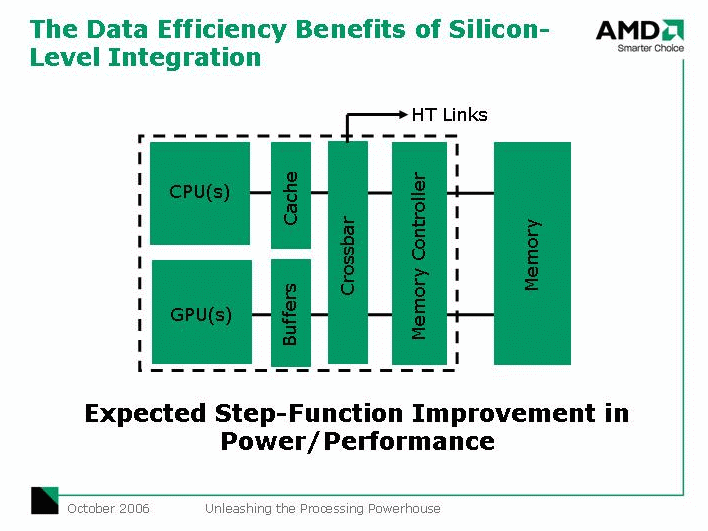 The Data Efficiency Benefits of Silicon-Level Integration

AMD
Smarter Choice

HT Links

CPU(s)

Cache

Crossbar

Memory Controller

Memory

GPU(s)

Buffers

Expected Step-Function Improvement in Power/Performance

October 2006

Unleashing the Processing Powerhouse